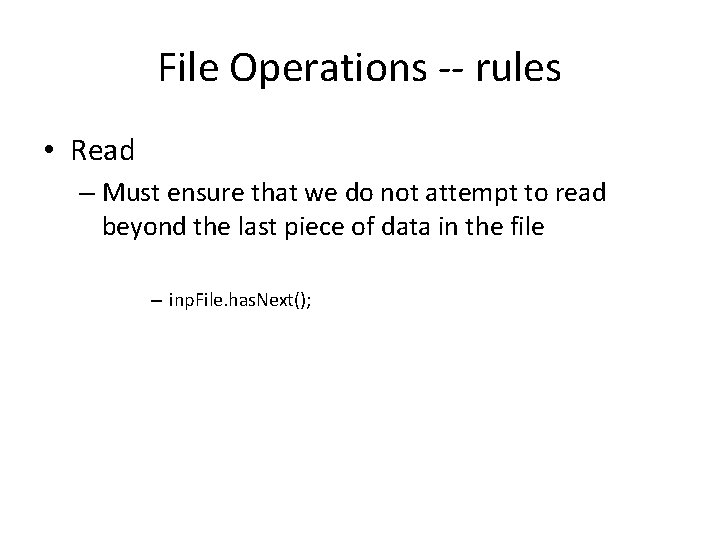 File Operations -- rules

• Read

– Must ensure that we do not attempt to read beyond the last piece of data in the file

– inpFile.hasNext();